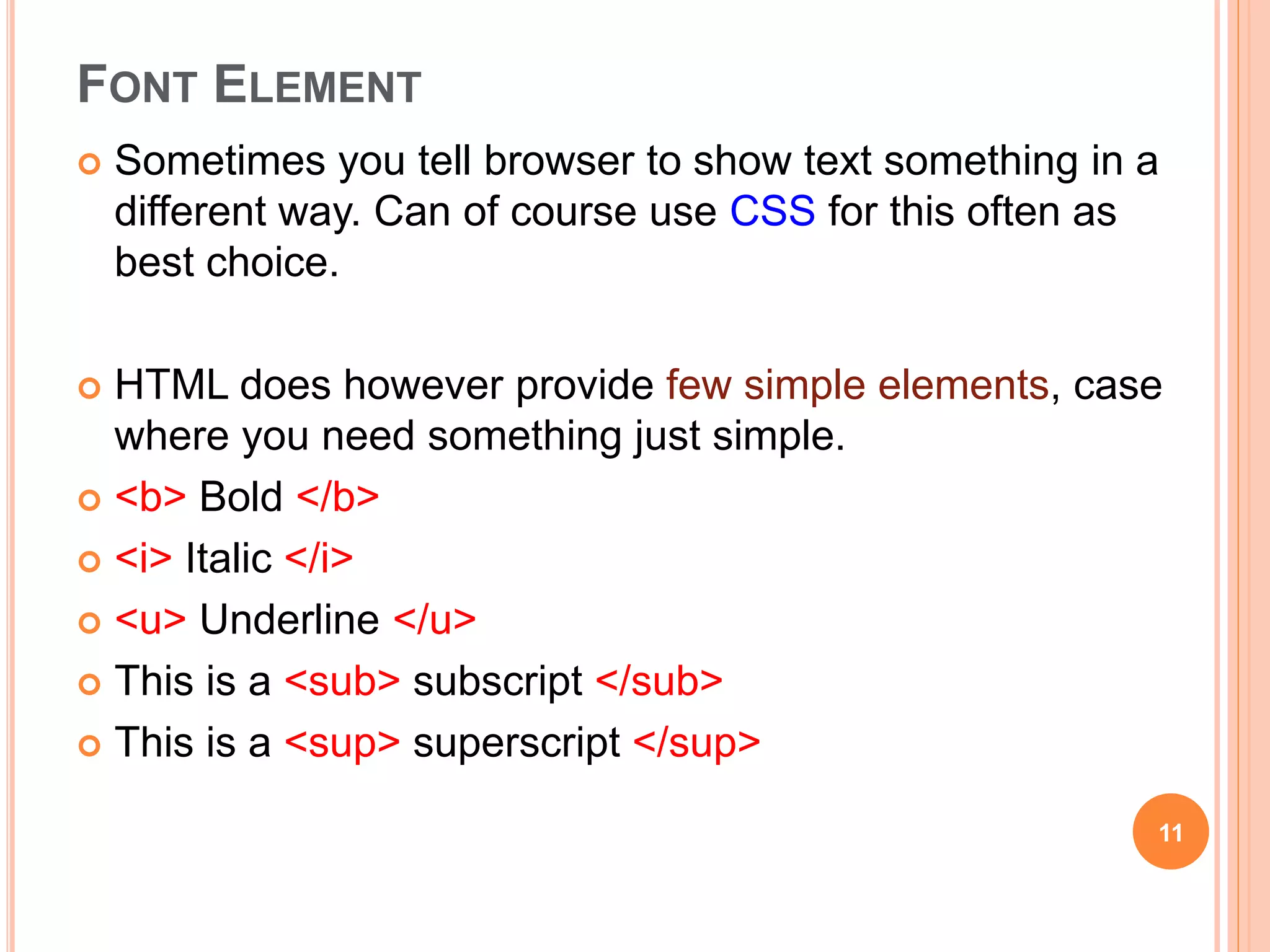 FONT ELEMENT

Sometimes you tell browser to show text something in a different way. Can of course use CSS for this often as best choice.

HTML does however provide few simple elements, case where you need something just simple.

<b> Bold </b>

<i> Italic </i>

<u> Underline </u>

This is a <sub> subscript </sub>

This is a <sup> superscript </sup>

11